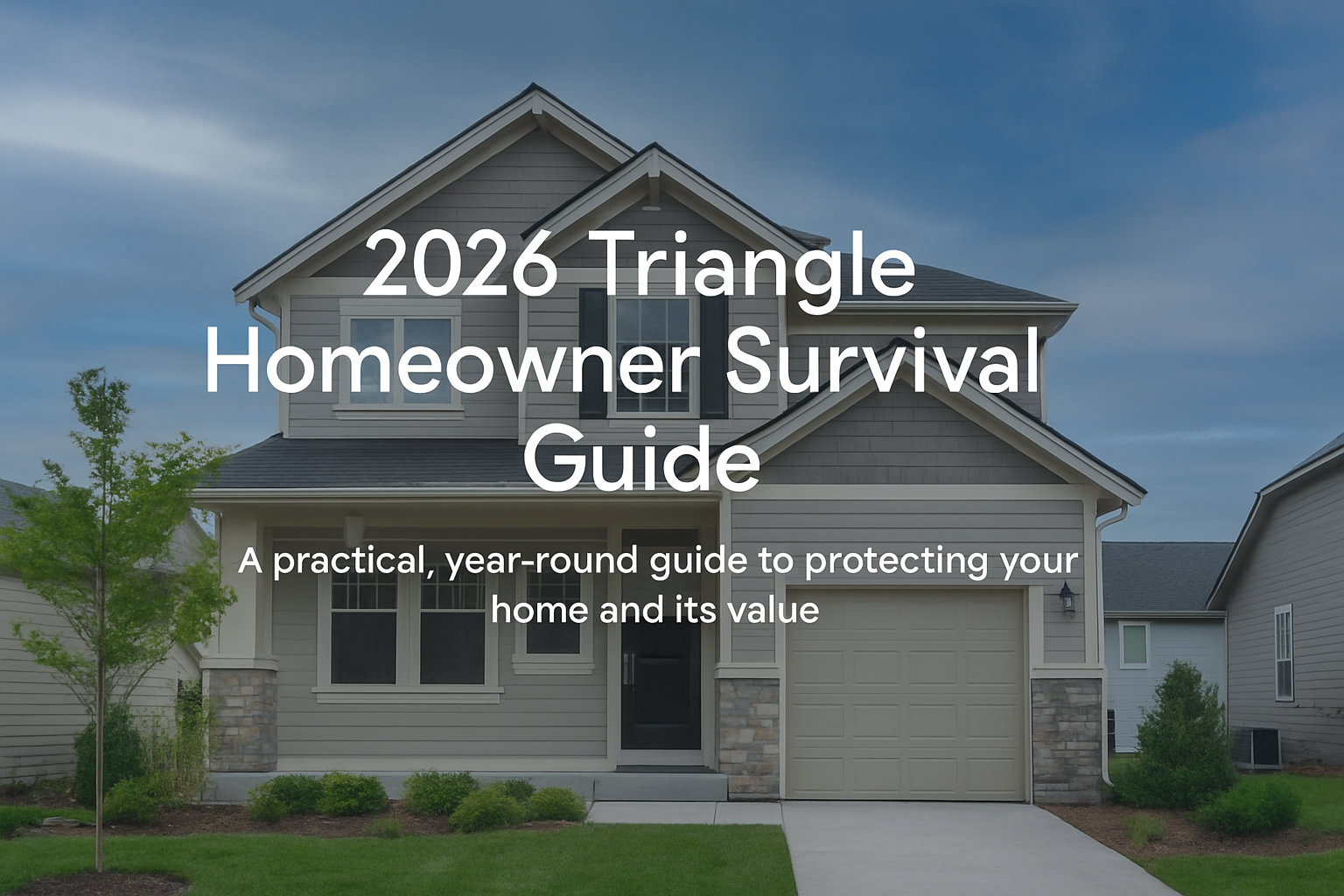 2026 Triangle Homeowner Survival Guide

A practical, year-round guide to protecting your home and its value